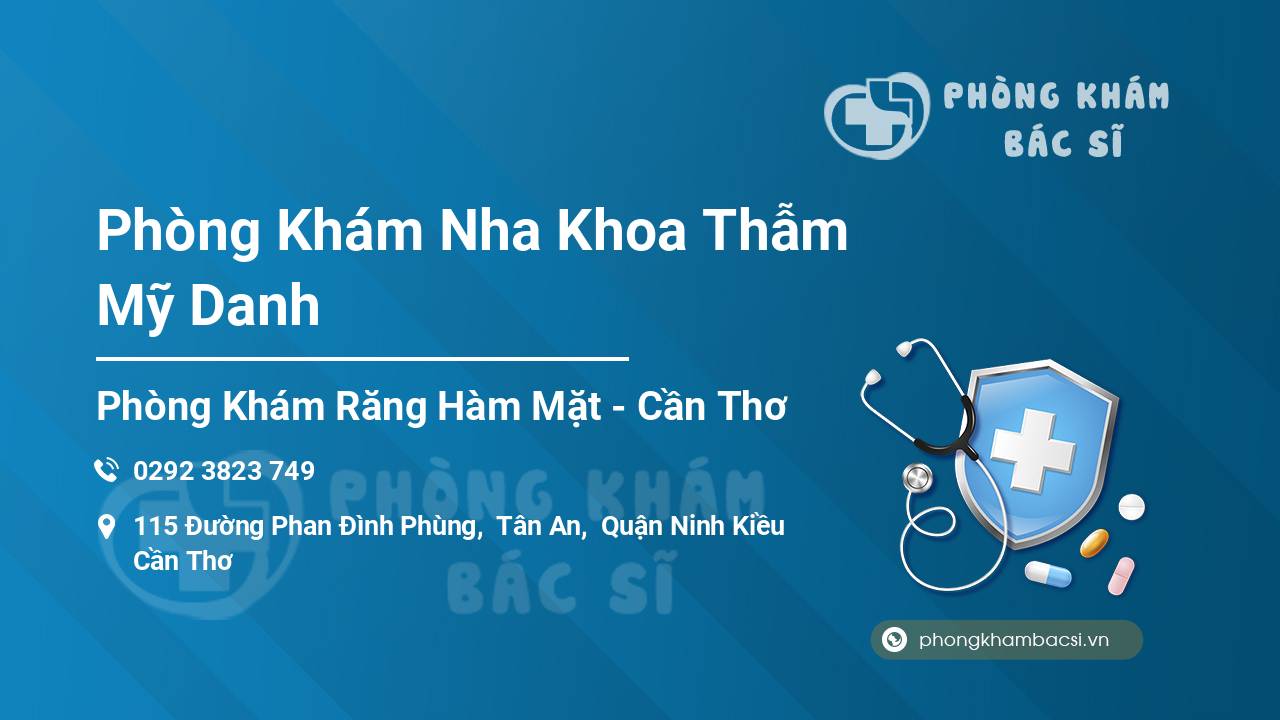 PHÒNG KHÁM
BÁC SĨ

Phòng Khám Nha Khoa Thẫm Mỹ Danh

Phòng Khám Răng Hàm Mặt - Cần Thơ

0292 3823 749

115 Đường Phan Đình Phùng, Tân An, Quận Ninh Kiều Cần Thơ

PHÒNG KHÁM
BÁC SĨ

phongkhambacsi.vn